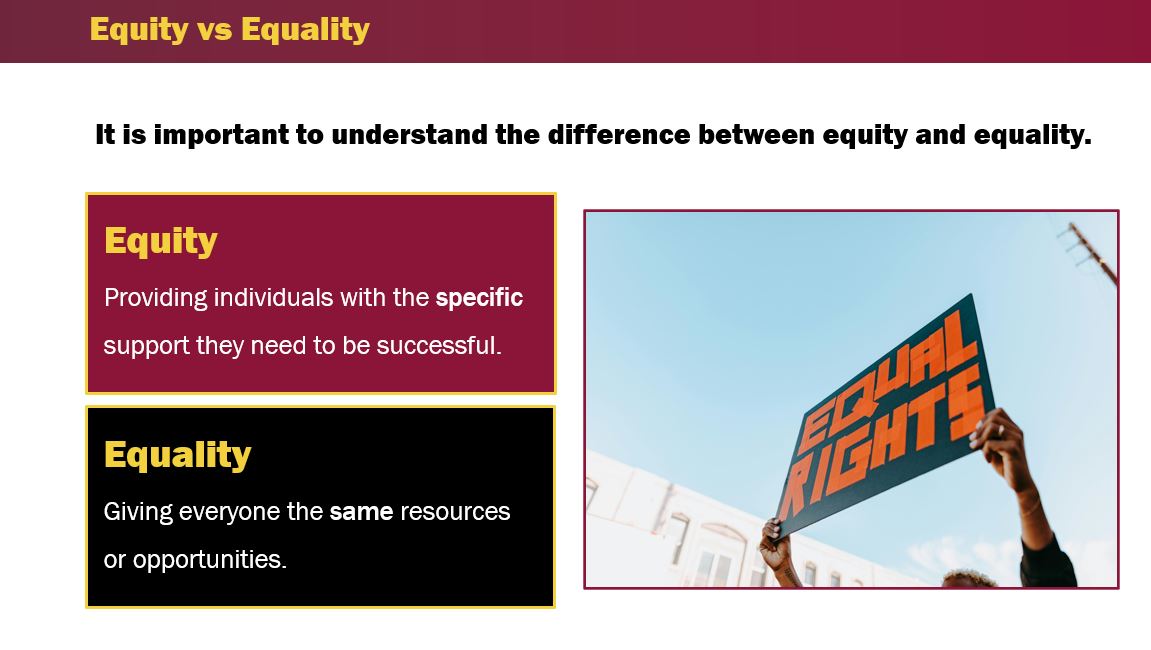 Equity vs Equality

It is important to understand the difference between equity and equality.

Equity

Providing individuals with the specific support they need to be successful.

Equality

Giving everyone the same resources or opportunities.

EQUAL RIGHTS